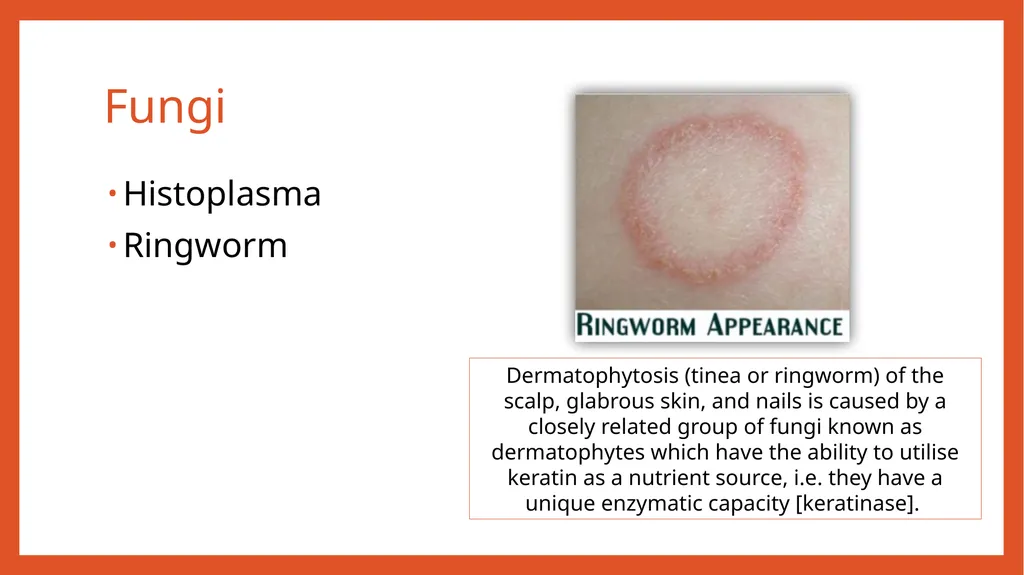 Fungi

• Histoplasma
• Ringworm

RINGWORM APPEARANCE

Dermatophytosis (tinea or ringworm) of the scalp, glabrous skin, and nails is caused by a closely related group of fungi known as dermatophytes which have the ability to utilise keratin as a nutrient source, i.e. they have a unique enzymatic capacity [keratinase].